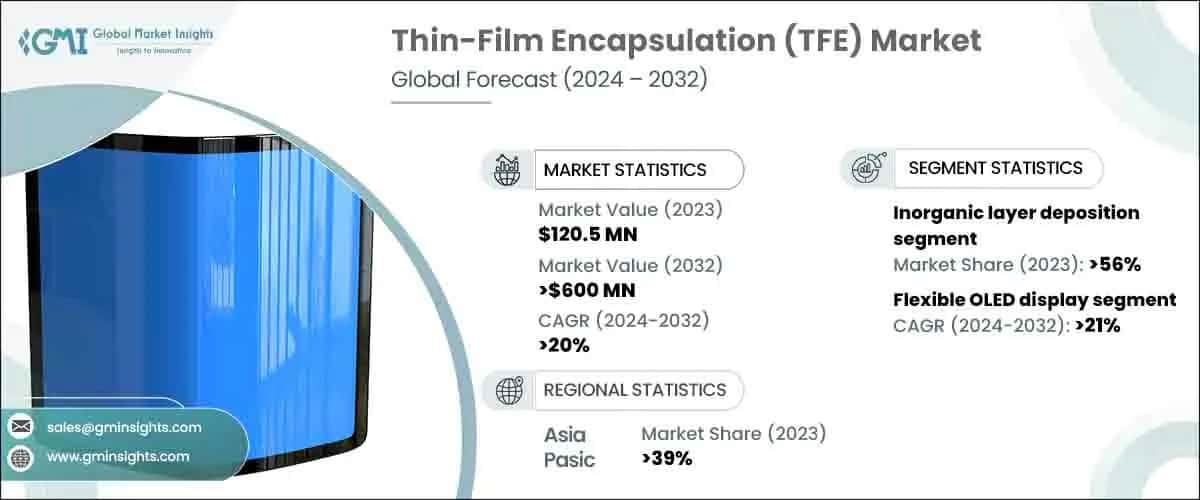 GMI Global Market Insights
Insights to Innovation

Thin-Film Encapsulation (TFE) Market
Global Forecast (2024 – 2032)

MARKET STATISTICS

Market Value (2023)
$120.5 MN

Market Value (2032)
>$600 MN

CAGR (2024-2032)
>20%

REGIONAL STATISTICS

Asia Pasic
Market Share (2023)
>39%

SEGMENT STATISTICS

Inorganic layer deposition segment
Market Share (2023): >56%

Flexible OLED display segment
CAGR (2024-2032): >21%

sales@gminsights.com
www.gminsights.com